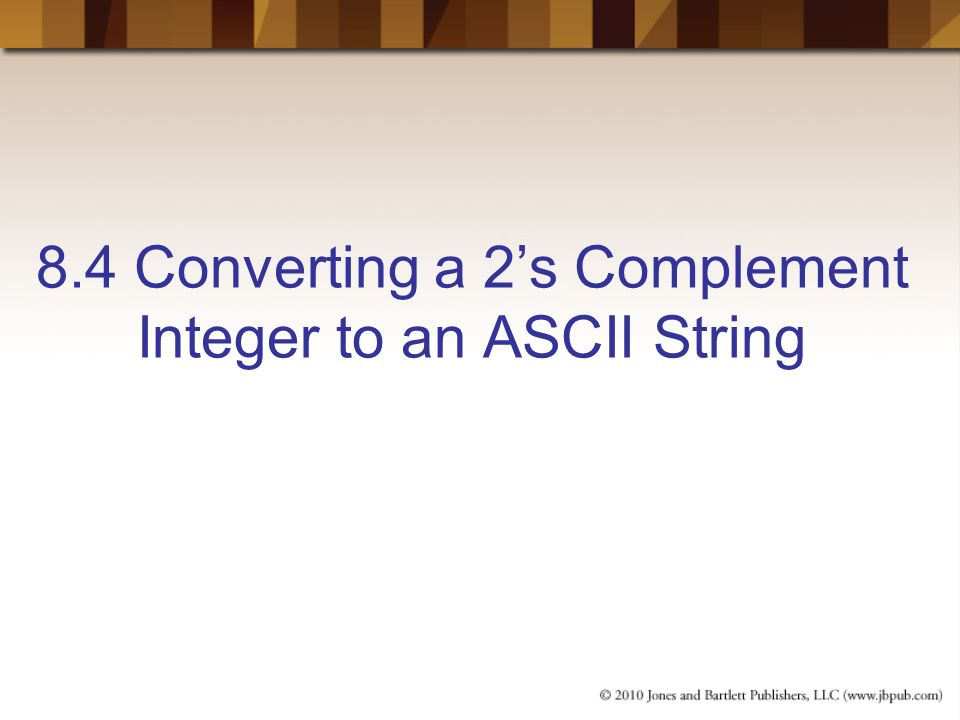 8.4 Converting a 2’s Complement Integer to an ASCII String

© 2010 Jones and Bartlett Publishers, LLC (www.jbpub.com)